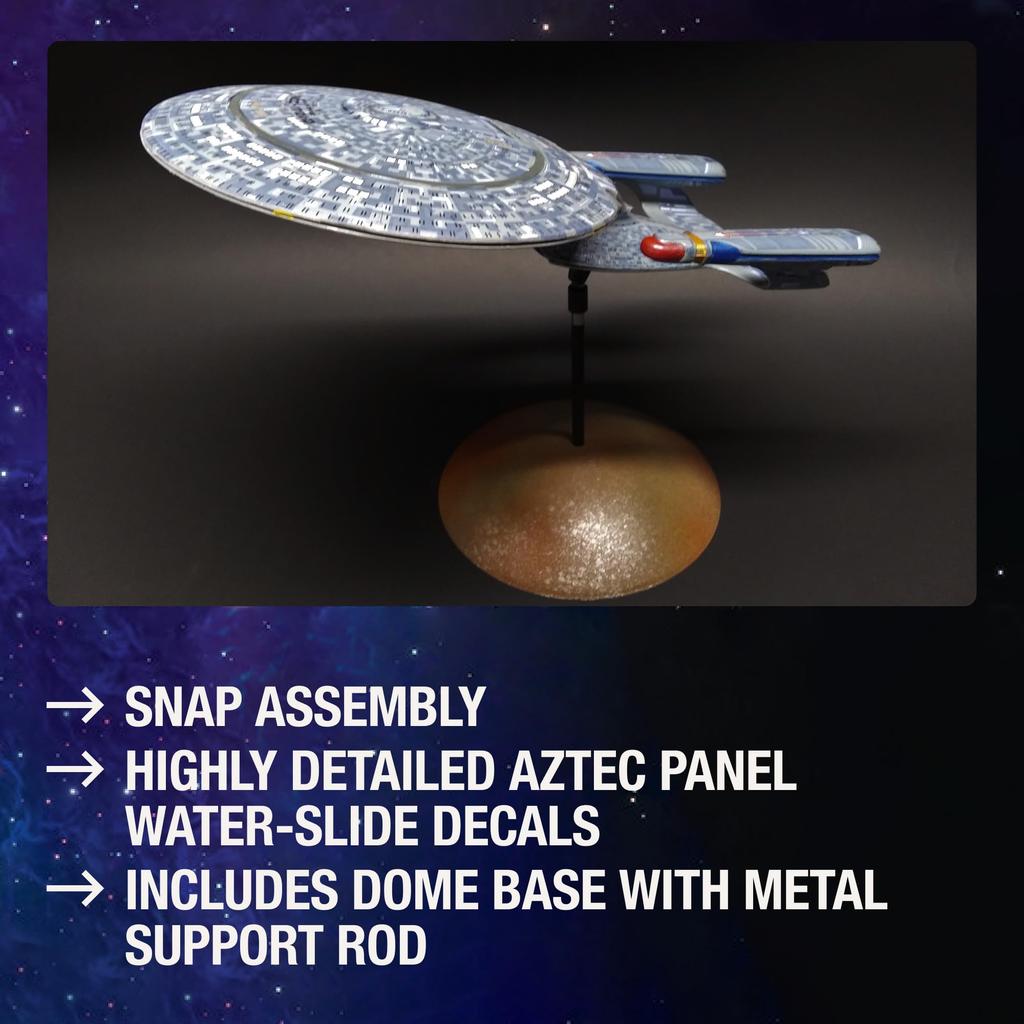 → SNAP ASSEMBLY
→ HIGHLY DETAILED AZTEC PANEL WATER-SLIDE DECALS
→ INCLUDES DOME BASE WITH METAL SUPPORT ROD